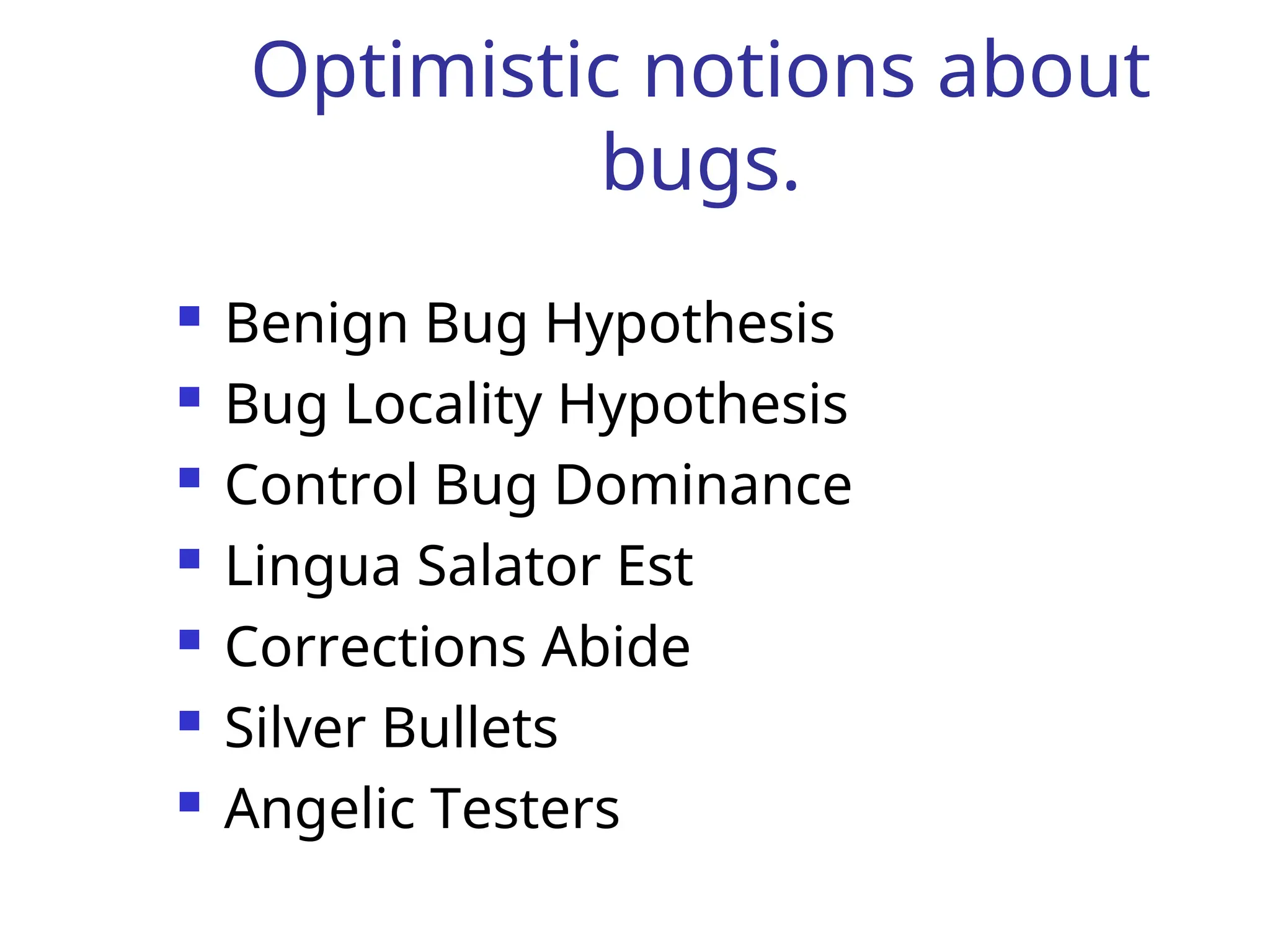 Optimistic notions about bugs.

- Benign Bug Hypothesis
- Bug Locality Hypothesis
- Control Bug Dominance
- Lingua Salator Est
- Corrections Abide
- Silver Bullets
- Angelic Testers